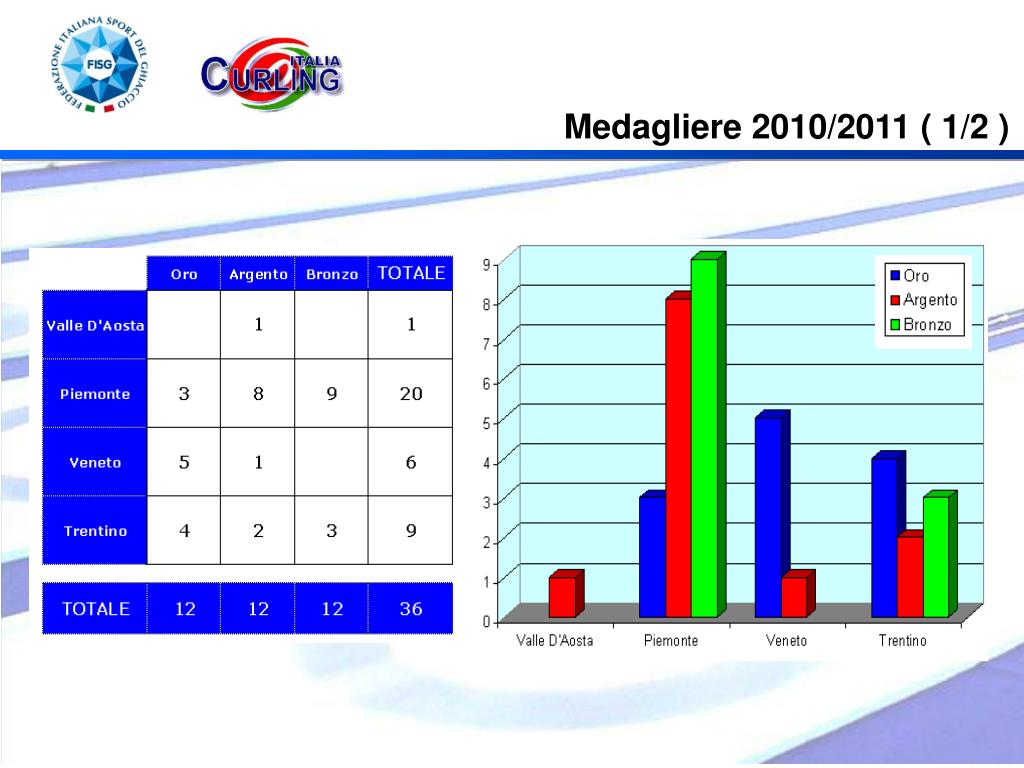 FEDERAZIONE ITALIANA SPORT DEL GHIACCIO
FISG

CURLING ITALIA

Medagliere 2010/2011 ( 1/2 )

| | Oro | Argento | Bronzo | TOTALE |
|---|---|---|---|---|
| Valle D'Aosta | | 1 | | 1 |
| Piemonte | 3 | 8 | 9 | 20 |
| Veneto | 5 | 1 | | 6 |
| Trentino | 4 | 2 | 3 | 9 |
| TOTALE | 12 | 12 | 12 | 36 |

9
8
7
6
5
4
3
2
1
0

Oro
Argento
Bronzo

Valle D'Aosta
Piemonte
Veneto
Trentino